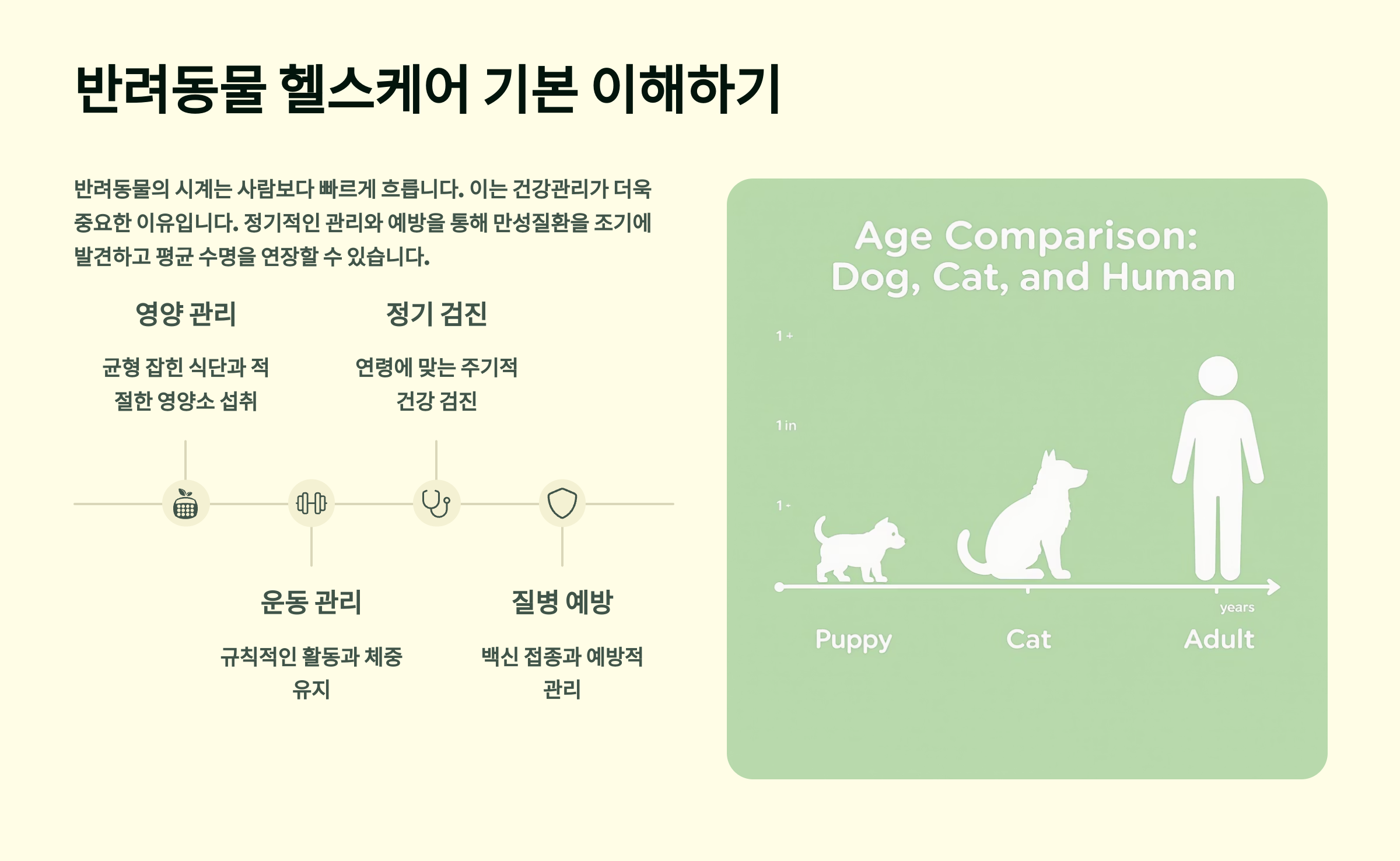 반려동물 헬스케어 기본 이해하기

반려동물의 시계는 사람보다 빠르게 흐릅니다. 이는 건강관리가 더욱 중요한 이유입니다. 정기적인 관리와 예방을 통해 만성질환을 조기에 발견하고 평균 수명을 연장할 수 있습니다.

영양 관리

균형 잡힌 식단과 적절한 영양소 섭취

정기 검진

연령에 맞는 주기적 건강 검진

운동 관리

규칙적인 활동과 체중 유지

질병 예방

백신 접종과 예방적 관리

Age Comparison: Dog, Cat, and Human

1 +

1 in

1 -

years

Puppy

Cat

Adult